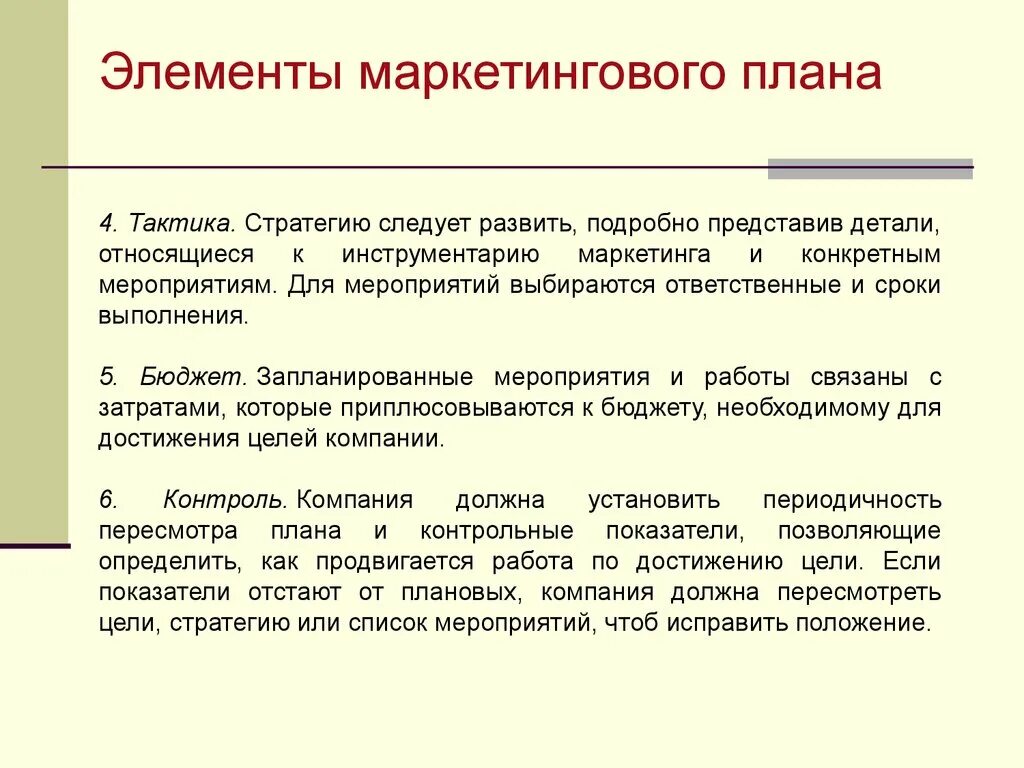 Элементы маркетингового плана

4. Тактика. Стратегию следует развить, подробно представив детали, относящиеся к инструментарию маркетинга и конкретным мероприятиям. Для мероприятий выбираются ответственные и сроки выполнения.

5. Бюджет. Запланированные мероприятия и работы связаны с затратами, которые приплюсовываются к бюджету, необходимому для достижения целей компании.

6. Контроль. Компания должна установить периодичность пересмотра плана и контрольные показатели, позволяющие определить, как продвигается работа по достижению цели. Если показатели отстают от плановых, компания должна пересмотреть цели, стратегию или список мероприятий, чтоб исправить положение.